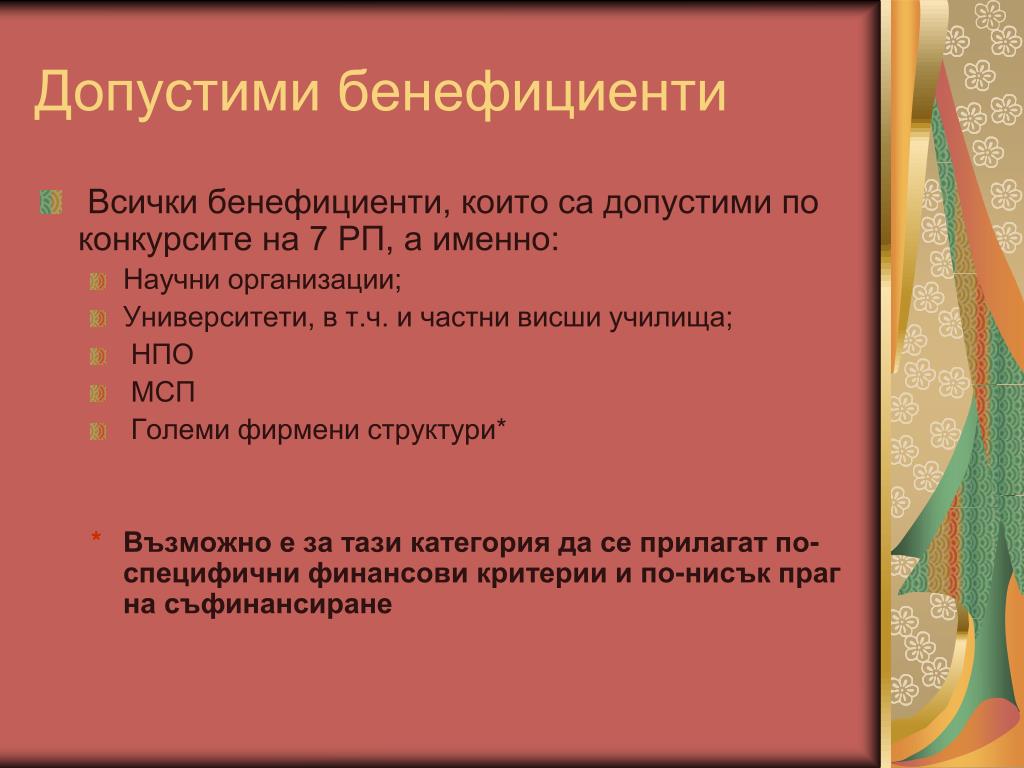 Допустими бенефициенти

Всички бенефициенти, които са допустими по конкурсите на 7 РП, а именно:

Научни организации;

Университети, в т.ч. и частни висши училища;

НПО

МСП

Големи фирмени структури*

* Възможно е за тази категория да се прилагат по-специфични финансови критерии и по-нисък праг на съфинансиране